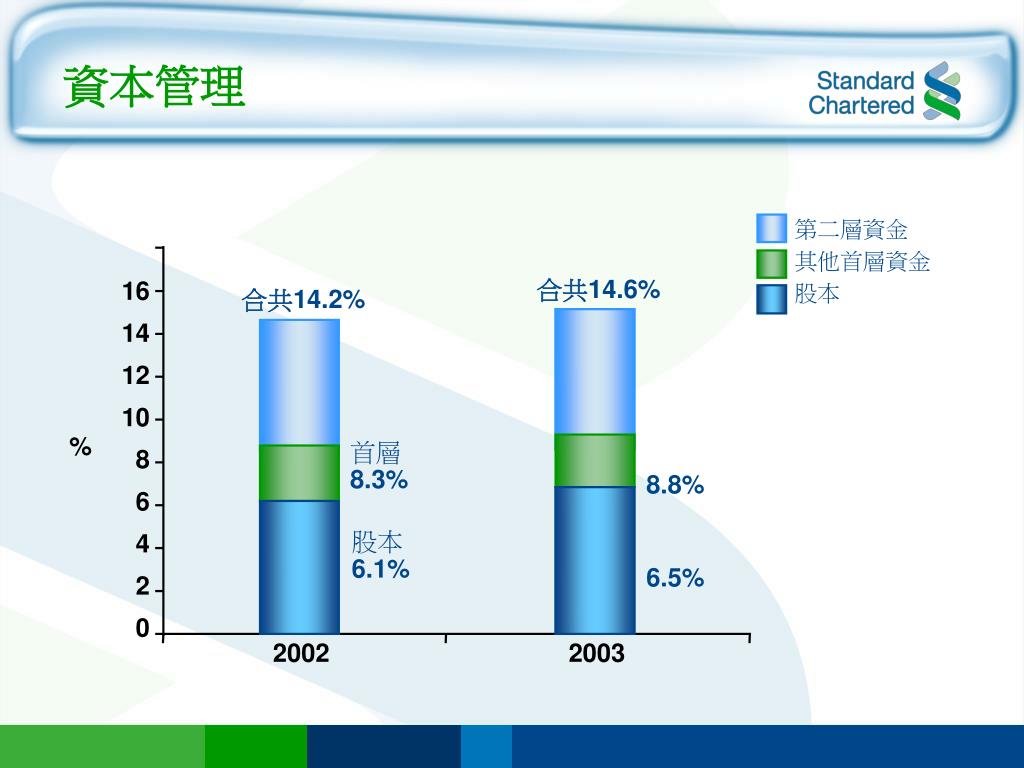 資本管理

Standard Chartered

第二層資金
其他首層資金
股本

%

16
14
12
10
8
6
4
2
0

合共14.2%

首層
8.3%

股本
6.1%

合共14.6%

8.8%

6.5%

2002

2003